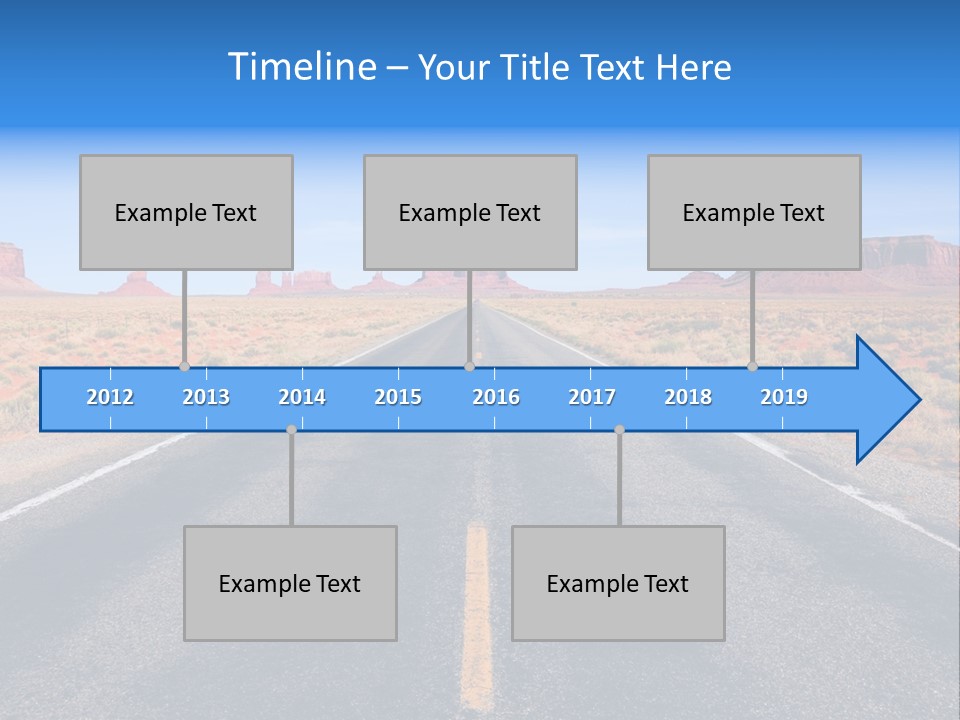 Timeline – Your Title Text Here

Example Text

Example Text

Example Text

2012 2013 2014 2015 2016 2017 2018 2019

Example Text

Example Text